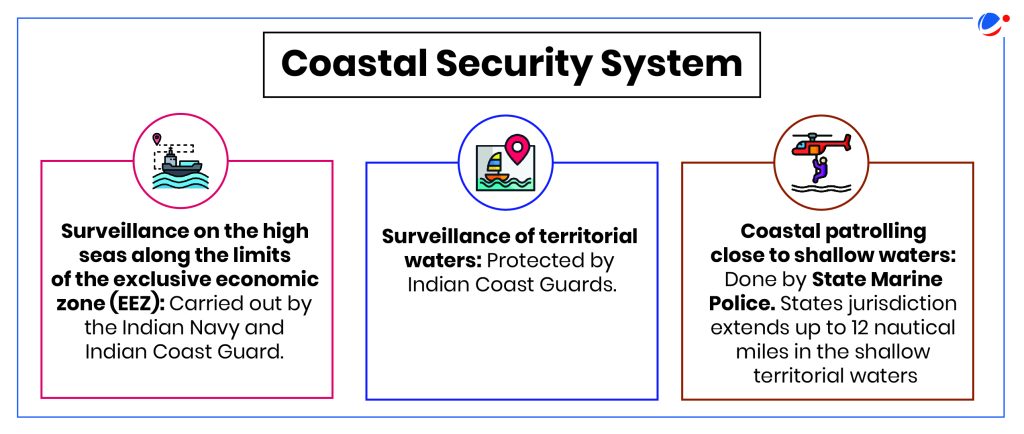 Coastal Security System

Surveillance on the high seas along the limits of the exclusive economic zone (EEZ): Carried out by the Indian Navy and Indian Coast Guard.

Surveillance of territorial waters: Protected by Indian Coast Guards.

Coastal patrolling close to shallow waters: Done by State Marine Police. States jurisdiction extends up to 12 nautical miles in the shallow territorial waters